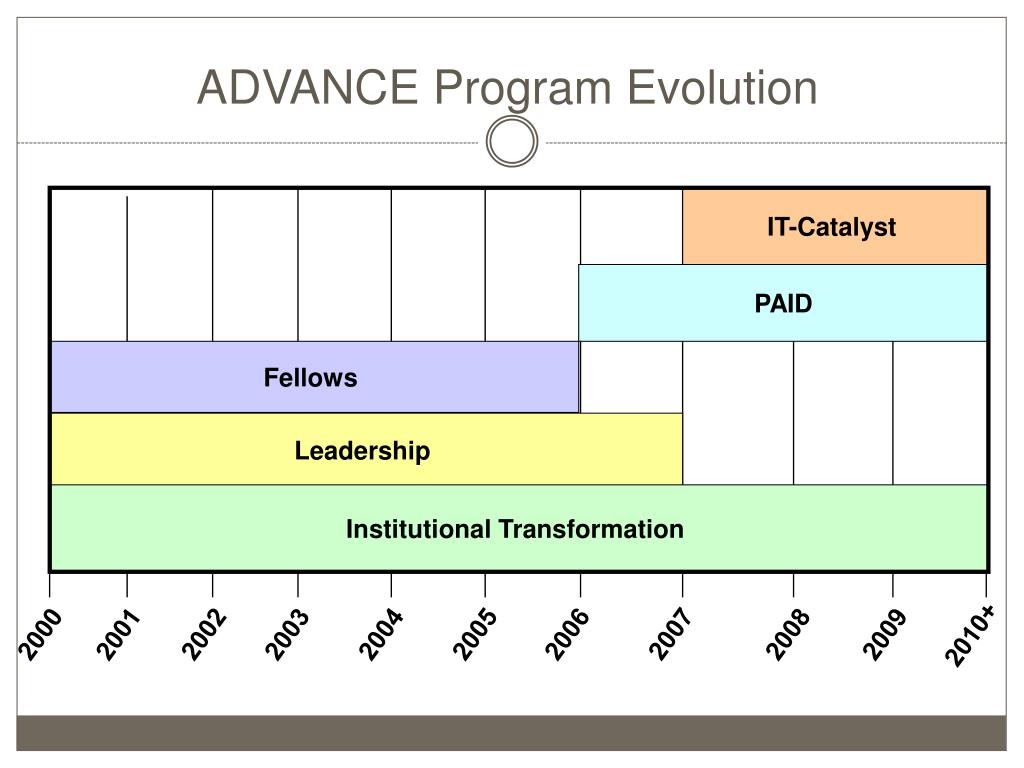 ADVANCE Program Evolution

IT-Catalyst

PAID

Fellows

Leadership

Institutional Transformation

2000 2001 2002 2003 2004 2005 2006 2007 2008 2009 2010+